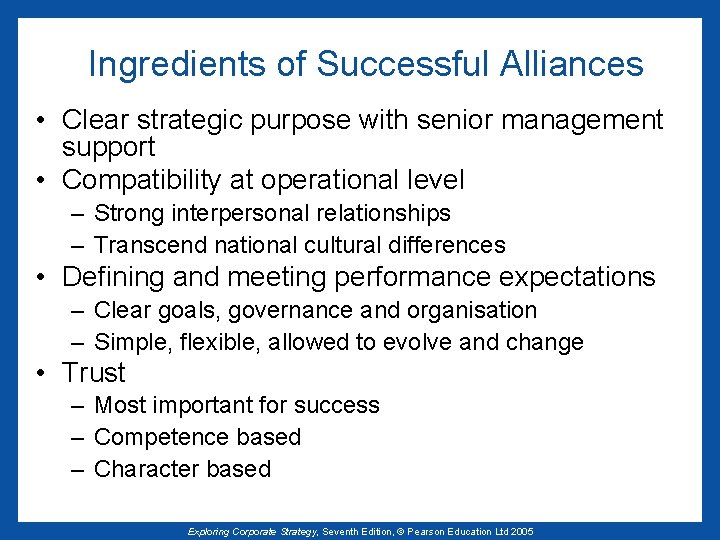 Ingredients of Successful Alliances

• Clear strategic purpose with senior management support
• Compatibility at operational level
– Strong interpersonal relationships
– Transcend national cultural differences
• Defining and meeting performance expectations
– Clear goals, governance and organisation
– Simple, flexible, allowed to evolve and change
• Trust
– Most important for success
– Competence based
– Character based

Exploring Corporate Strategy, Seventh Edition, © Pearson Education Ltd 2005